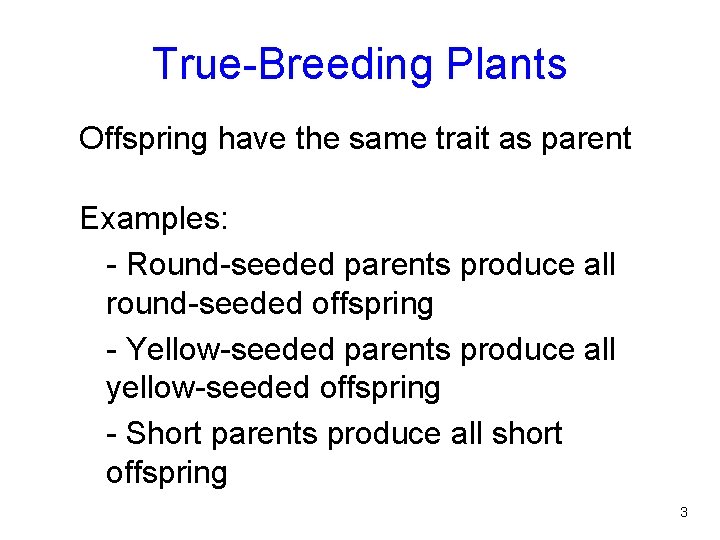 True-Breeding Plants

Offspring have the same trait as parent

Examples:

- Round-seeded parents produce all round-seeded offspring

- Yellow-seeded parents produce all yellow-seeded offspring

- Short parents produce all short offspring

3